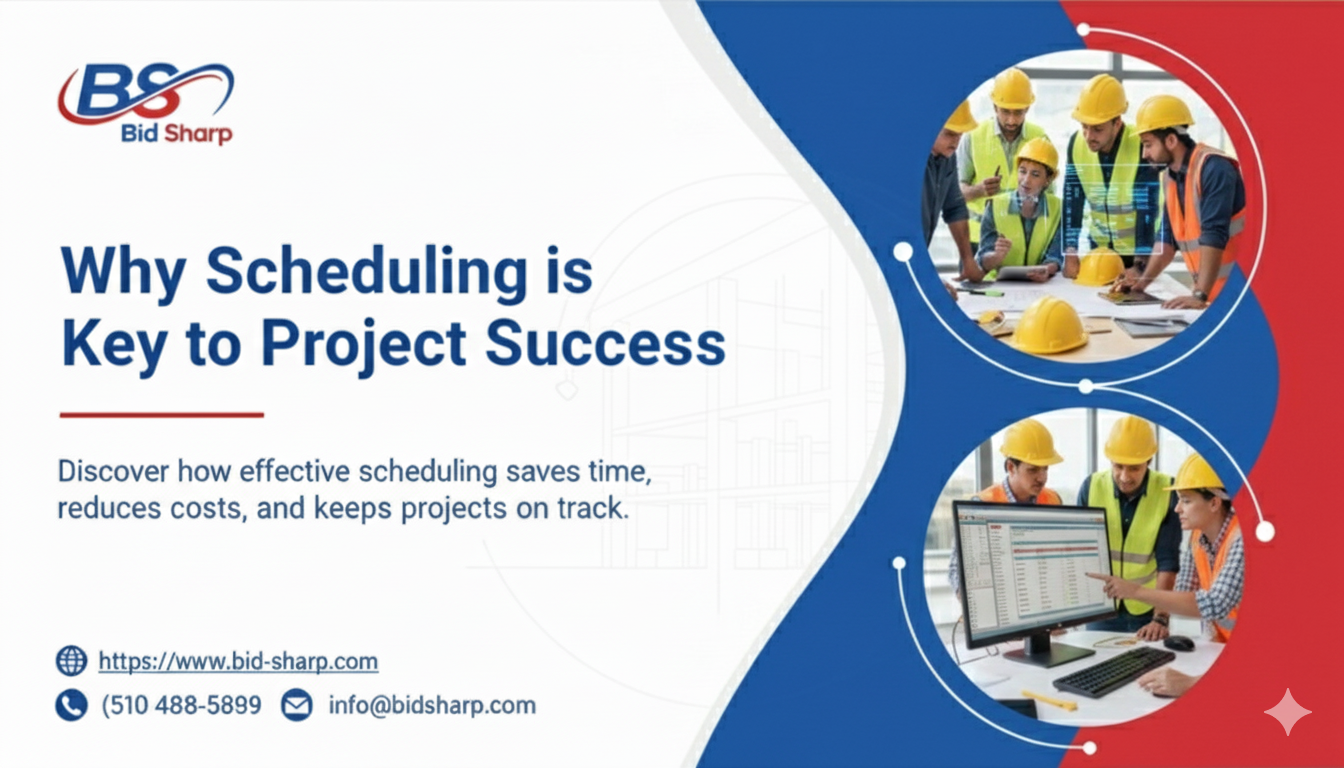 BS
Bid Sharp

Why Scheduling is Key to Project Success

Discover how effective scheduling saves time, reduces costs, and keeps projects on track.

https://www.bid-sharp.com

(510 488-5899 info@bidsharp.com